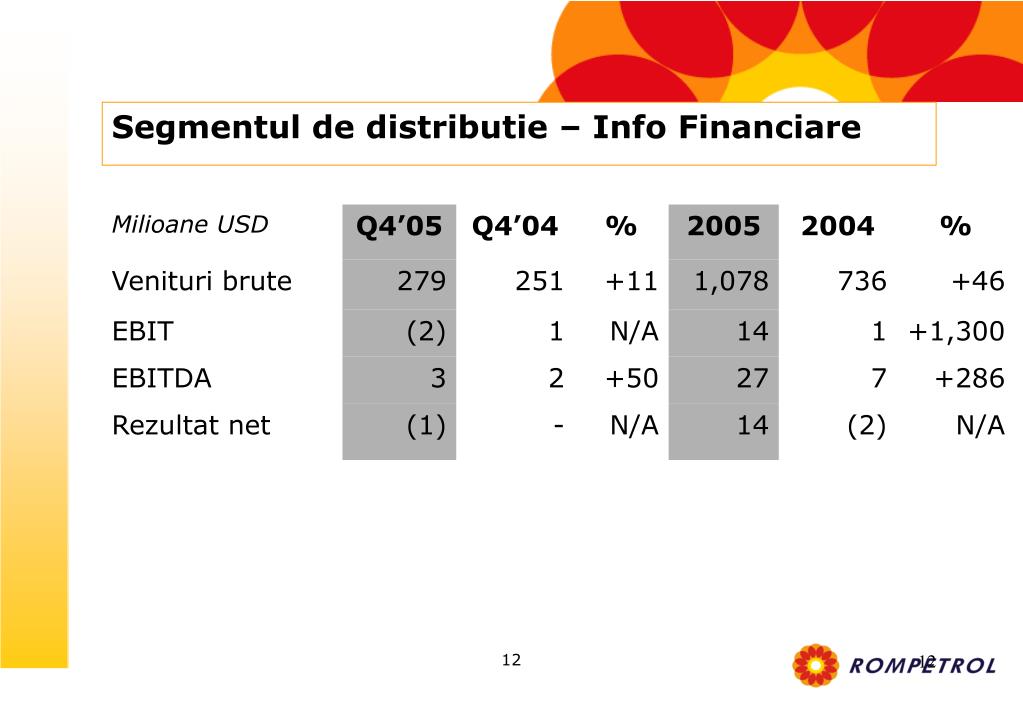 Segmentul de distributie – Info Financiare

| Milioane USD | Q4’05 | Q4’04 | % | 2005 | 2004 | % |
|---|---|---|---|---|---|---|
| Venituri brute | 279 | 251 | +11 | 1,078 | 736 | +46 |
| EBIT | (2) | 1 | N/A | 14 | 1 | +1,300 |
| EBITDA | 3 | 2 | +50 | 27 | 7 | +286 |
| Rezultat net | (1) | - | N/A | 14 | (2) | N/A |

12

12

ROMPETROL